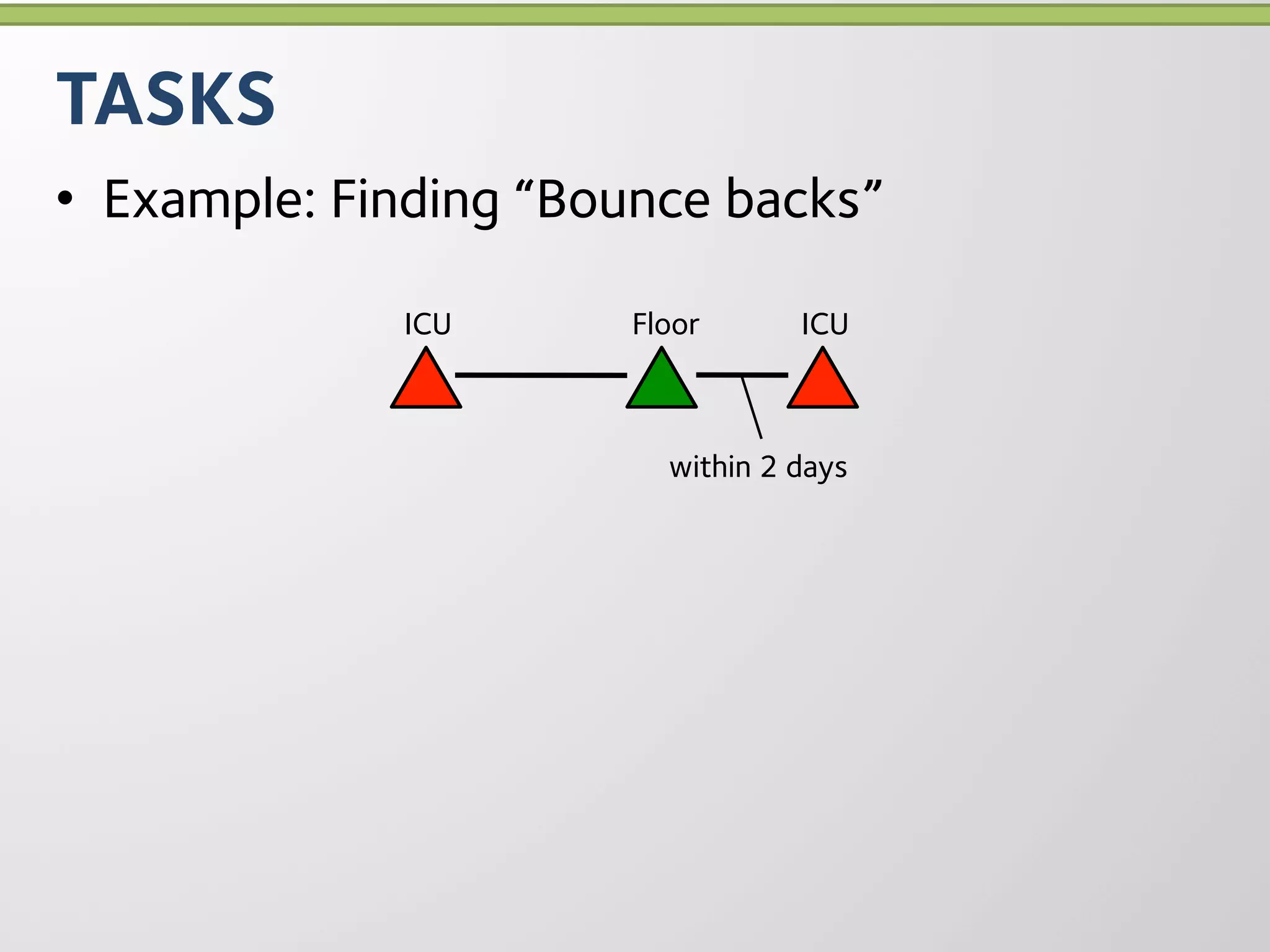 TASKS

• Example: Finding “Bounce backs”

ICU

Floor

ICU

within 2 days